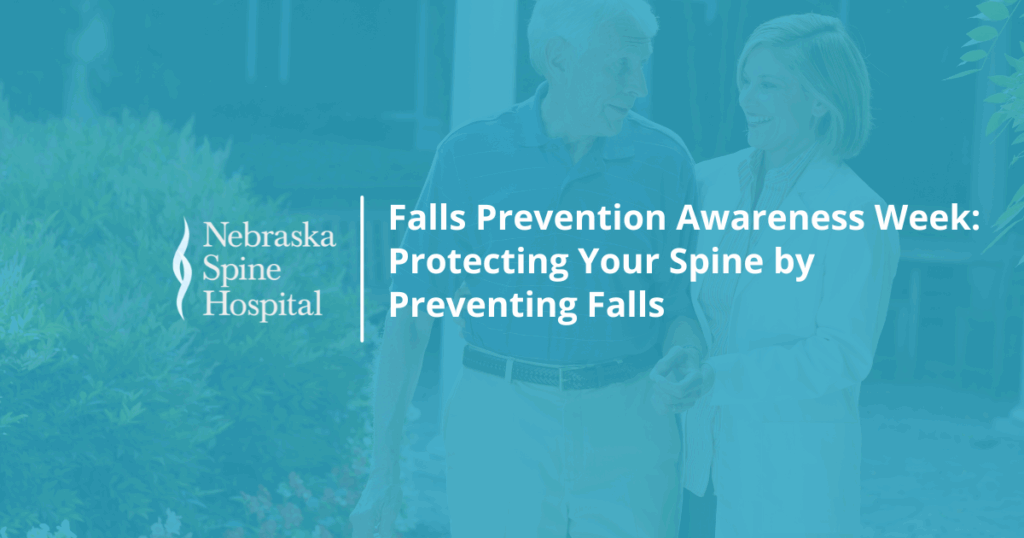 Nebraska Spine Hospital

Falls Prevention Awareness Week: Protecting Your Spine by Preventing Falls